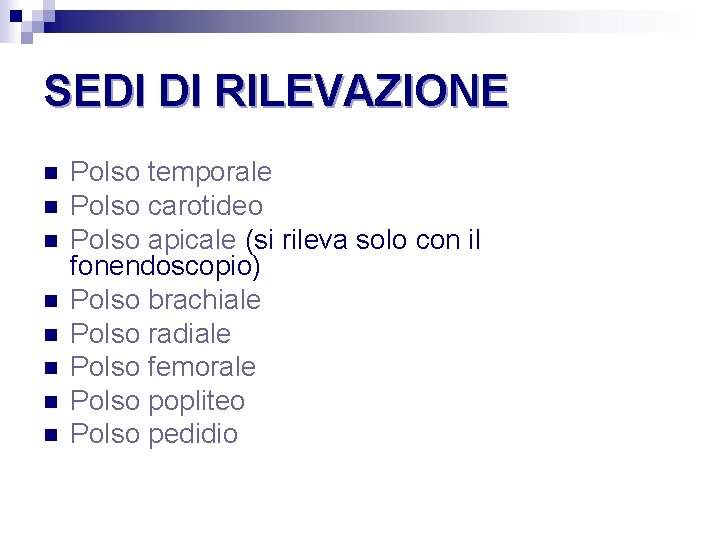 SEDI DI RILEVAZIONE

- Polso temporale
- Polso carotideo
- Polso apicale (si rileva solo con il fonendoscopio)
- Polso brachiale
- Polso radiale
- Polso femorale
- Polso popliteo
- Polso pedidio